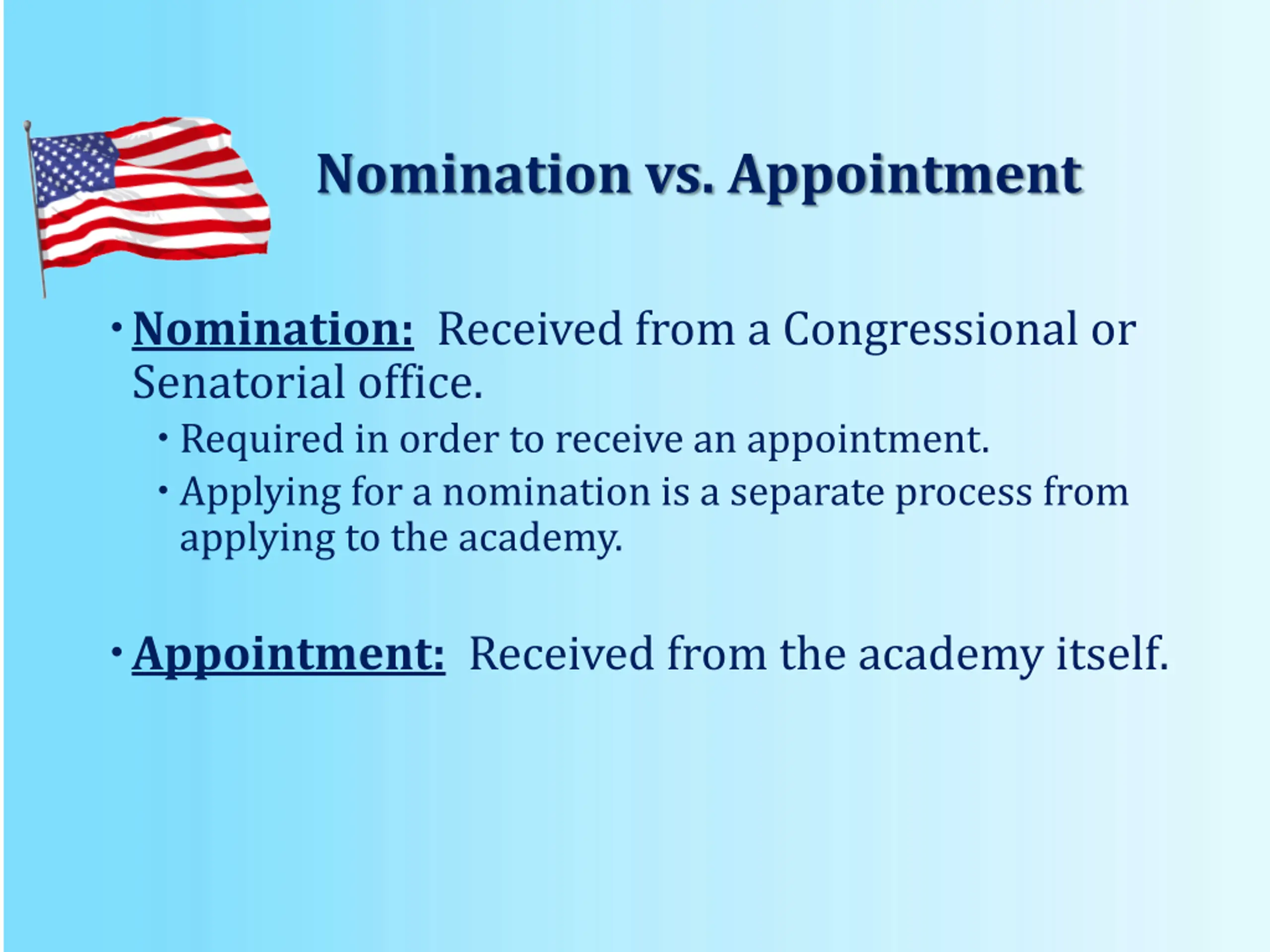 Nomination vs. Appointment

• Nomination: Received from a Congressional or Senatorial office.
  • Required in order to receive an appointment.
  • Applying for a nomination is a separate process from applying to the academy.

• Appointment: Received from the academy itself.